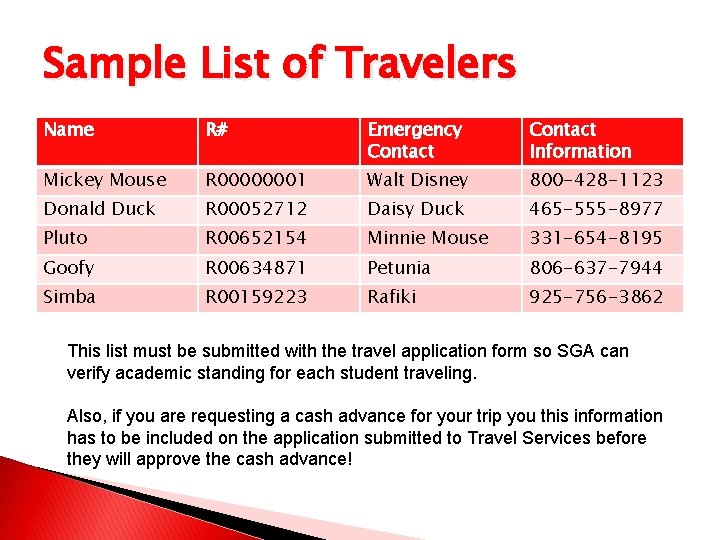 Sample List of Travelers

| Name | R# | Emergency Contact | Contact Information |
|---|---|---|---|
| Mickey Mouse | R00000001 | Walt Disney | 800-428-1123 |
| Donald Duck | R00052712 | Daisy Duck | 465-555-8977 |
| Pluto | R00652154 | Minnie Mouse | 331-654-8195 |
| Goofy | R00634871 | Petunia | 806-637-7944 |
| Simba | R00159223 | Rafiki | 925-756-3862 |

This list must be submitted with the travel application form so SGA can verify academic standing for each student traveling.

Also, if you are requesting a cash advance for your trip you this information has to be included on the application submitted to Travel Services before they will approve the cash advance!